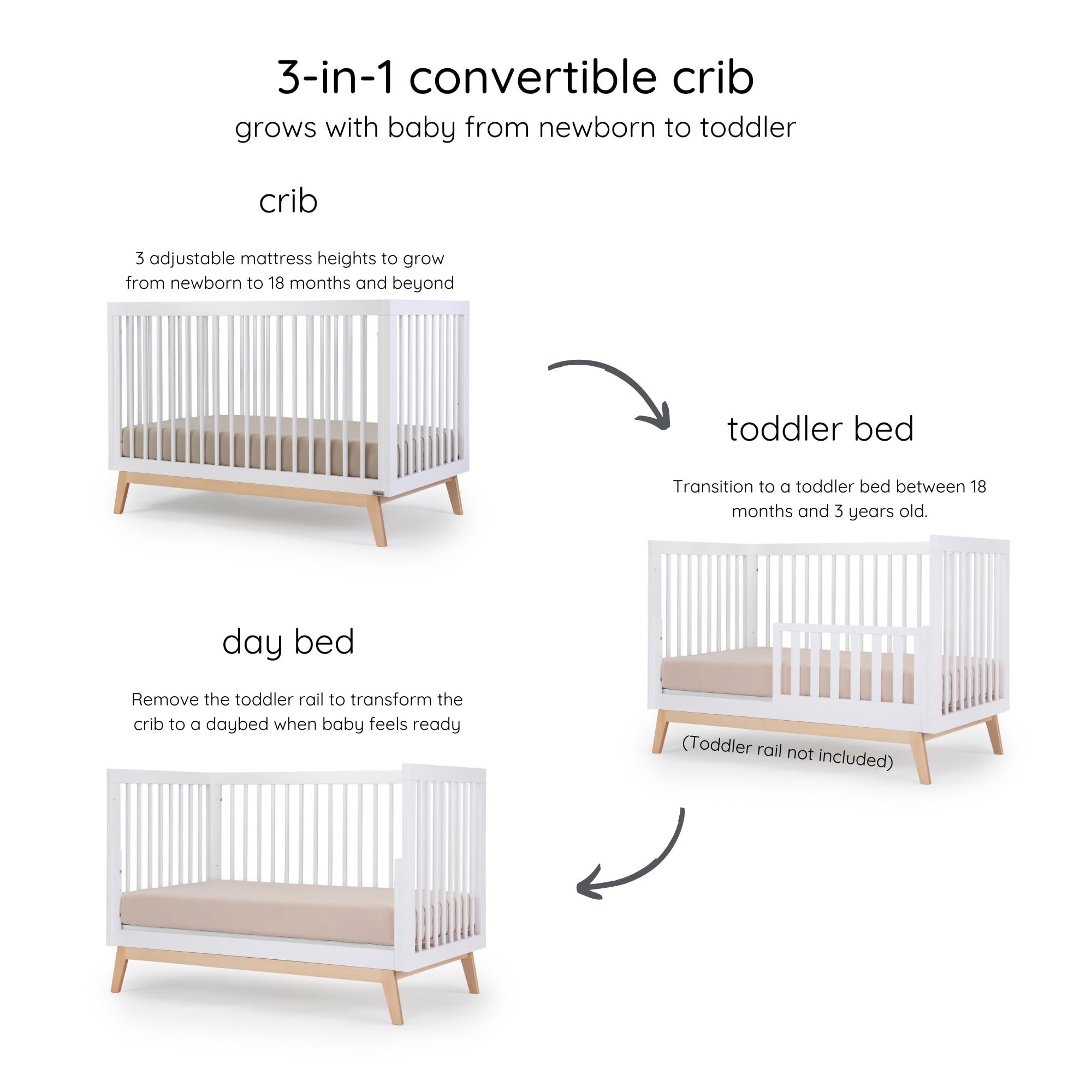 3-in-1 convertible crib
grows with baby from newborn to toddler

crib

3 adjustable mattress heights to grow from newborn to 18 months and beyond

toddler bed

Transition to a toddler bed between 18 months and 3 years old.

(Toddler rail not included)

day bed

Remove the toddler rail to transform the crib to a daybed when baby feels ready